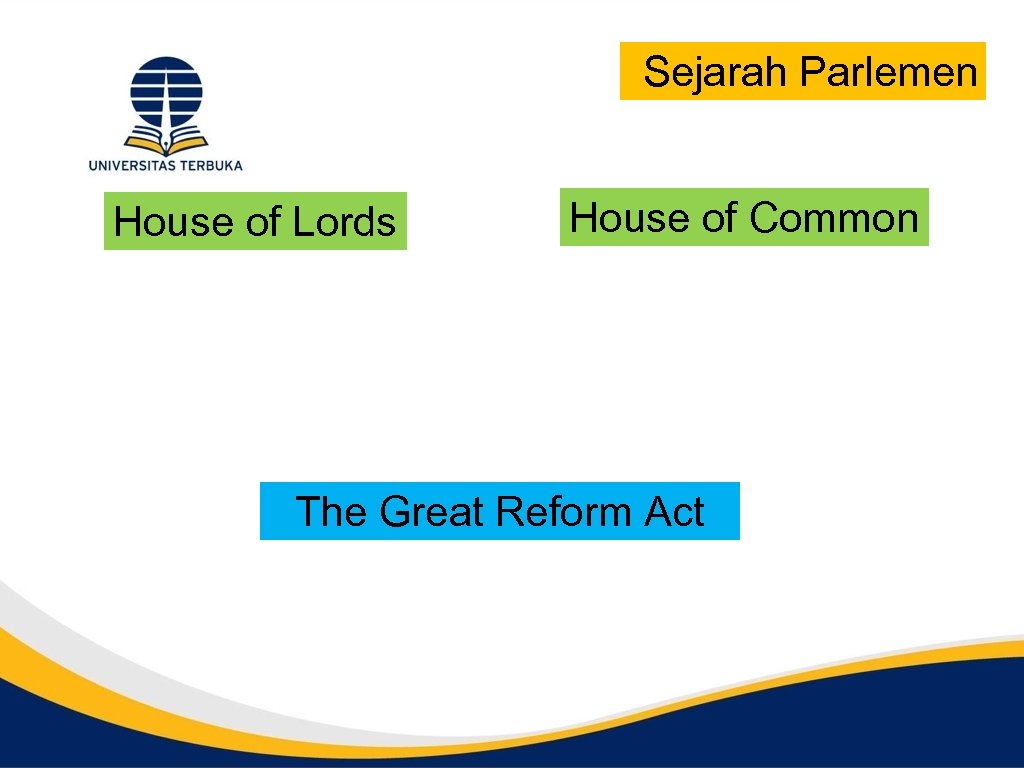 UNIVERSITAS TERBUKA

Sejarah Parlemen

House of Lords

House of Common

The Great Reform Act